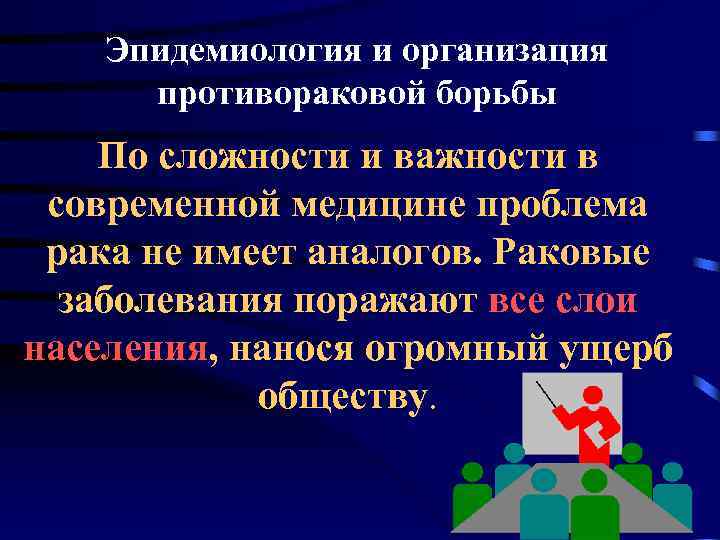 Эпидемиология и организация противораковой борьбы

По сложности и важности в современной медицине проблема рака не имеет аналогов. Раковые заболевания поражают все слои населения, нанося огромный ущерб обществу.